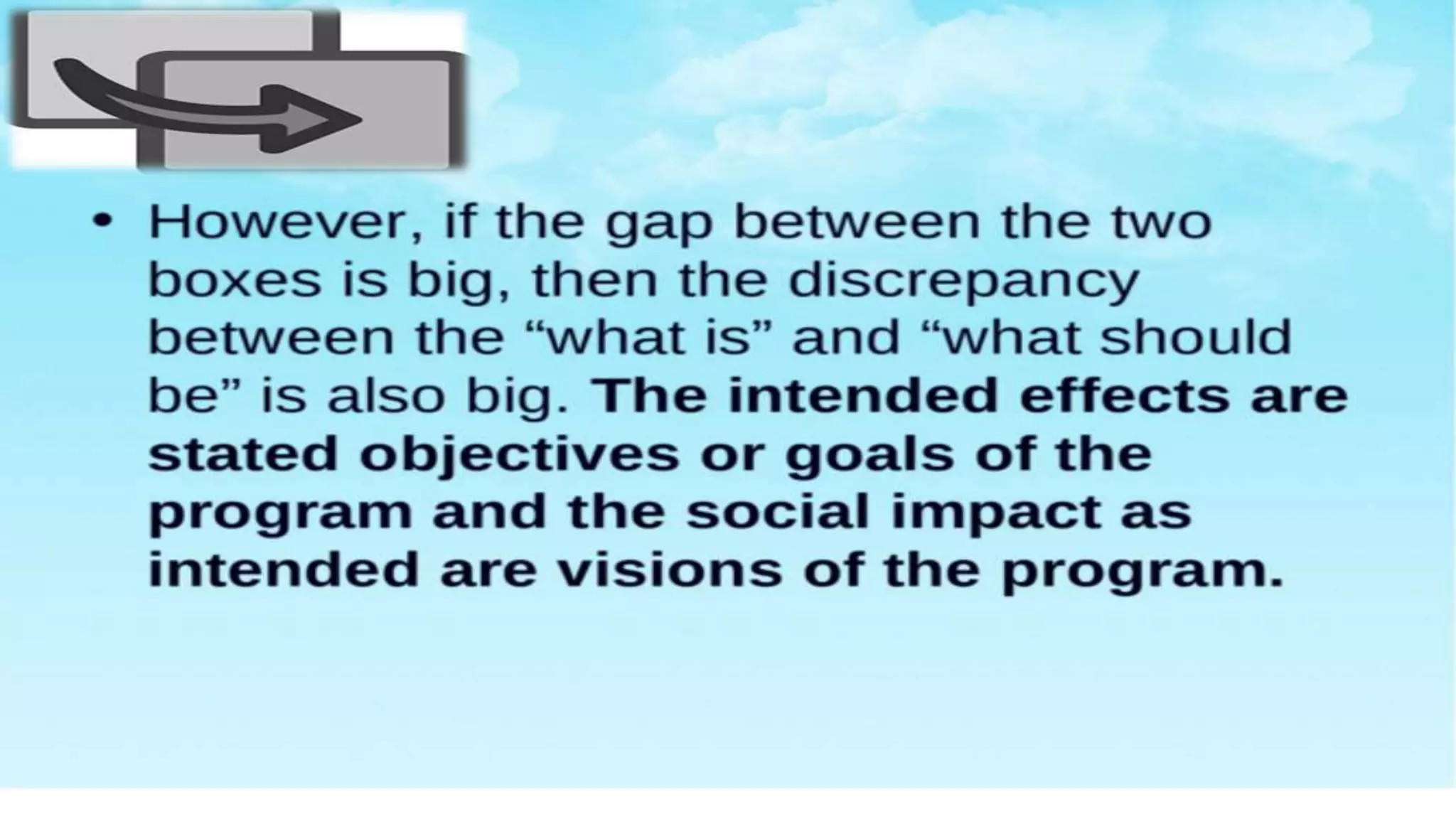 • However, if the gap between the two boxes is big, then the discrepancy between the “what is” and “what should be” is also big. The intended effects are stated objectives or goals of the program and the social impact as intended are visions of the program.